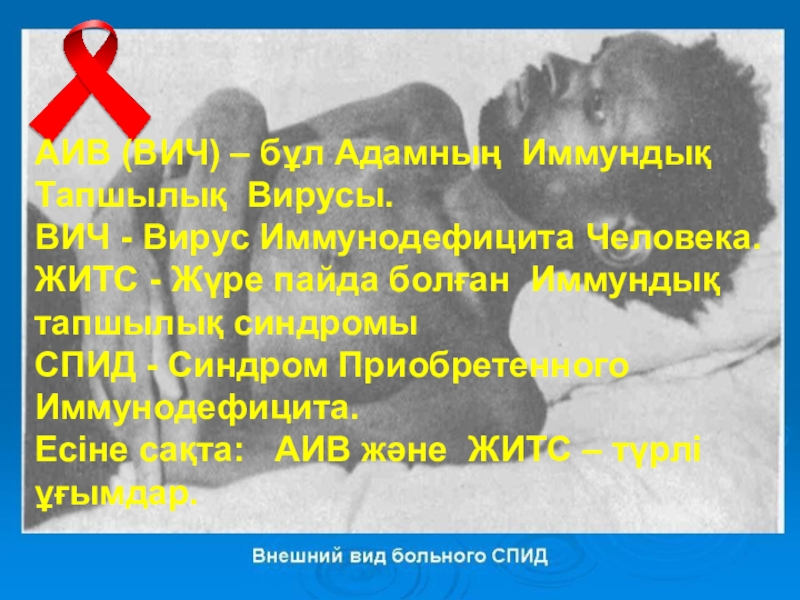 АИВ (ВИЧ) – бұл Адамның Иммундық Тапшылық Вирусы.
ВИЧ - Вирус Иммунодефицита Человека.
ЖИТС - Жүре пайда болған Иммундық тапшылық синдромы
СПИД - Синдром Приобретенного Иммунодефицита.
Есіне сақта: АИВ және ЖИТС – түрлі ұғымдар.

Внешний вид больного СПИД